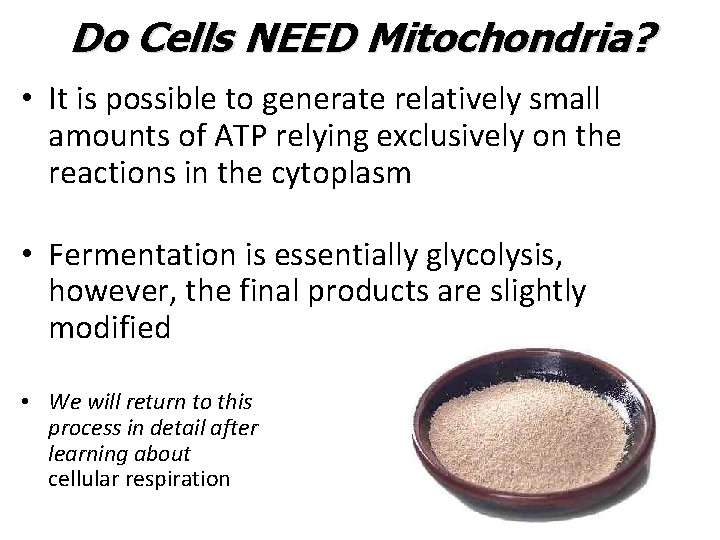 Do Cells NEED Mitochondria?

• It is possible to generate relatively small amounts of ATP relying exclusively on the reactions in the cytoplasm

• Fermentation is essentially glycolysis, however, the final products are slightly modified

• We will return to this process in detail after learning about cellular respiration